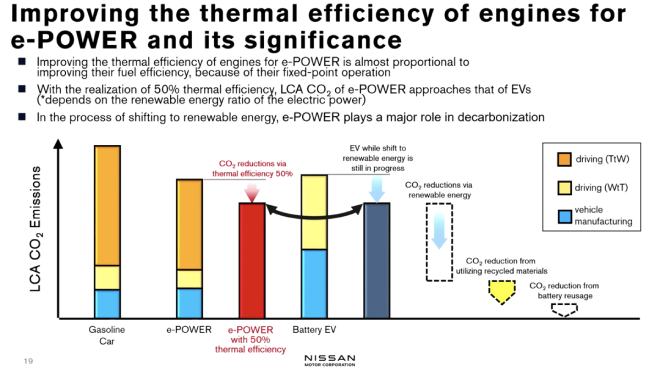 Improving the thermal efficiency of engines for e-POWER and its significance

■ Improving the thermal efficiency of engines for e-POWER is almost proportional to improving their fuel efficiency, because of their fixed-point operation

■ With the realization of 50% thermal efficiency, LCA $CO_2$ of e-POWER approaches that of EVs (*depends on the renewable energy ratio of the electric power)

■ In the process of shifting to renewable energy, e-POWER plays a major role in decarbonization

LCA $CO_2$ Emissions

$CO_2$ reductions via thermal efficiency 50%

EV while shift to renewable energy is still in progress

$CO_2$ reductions via renewable energy

$CO_2$ reduction from utilizing recycled materials

$CO_2$ reduction from battery reusage

driving (TtW)

driving (WtT)

vehicle manufacturing

Gasoline Car

e-POWER

e-POWER with 50% thermal efficiency

Battery EV

19

NISSAN MOTOR CORPORATION